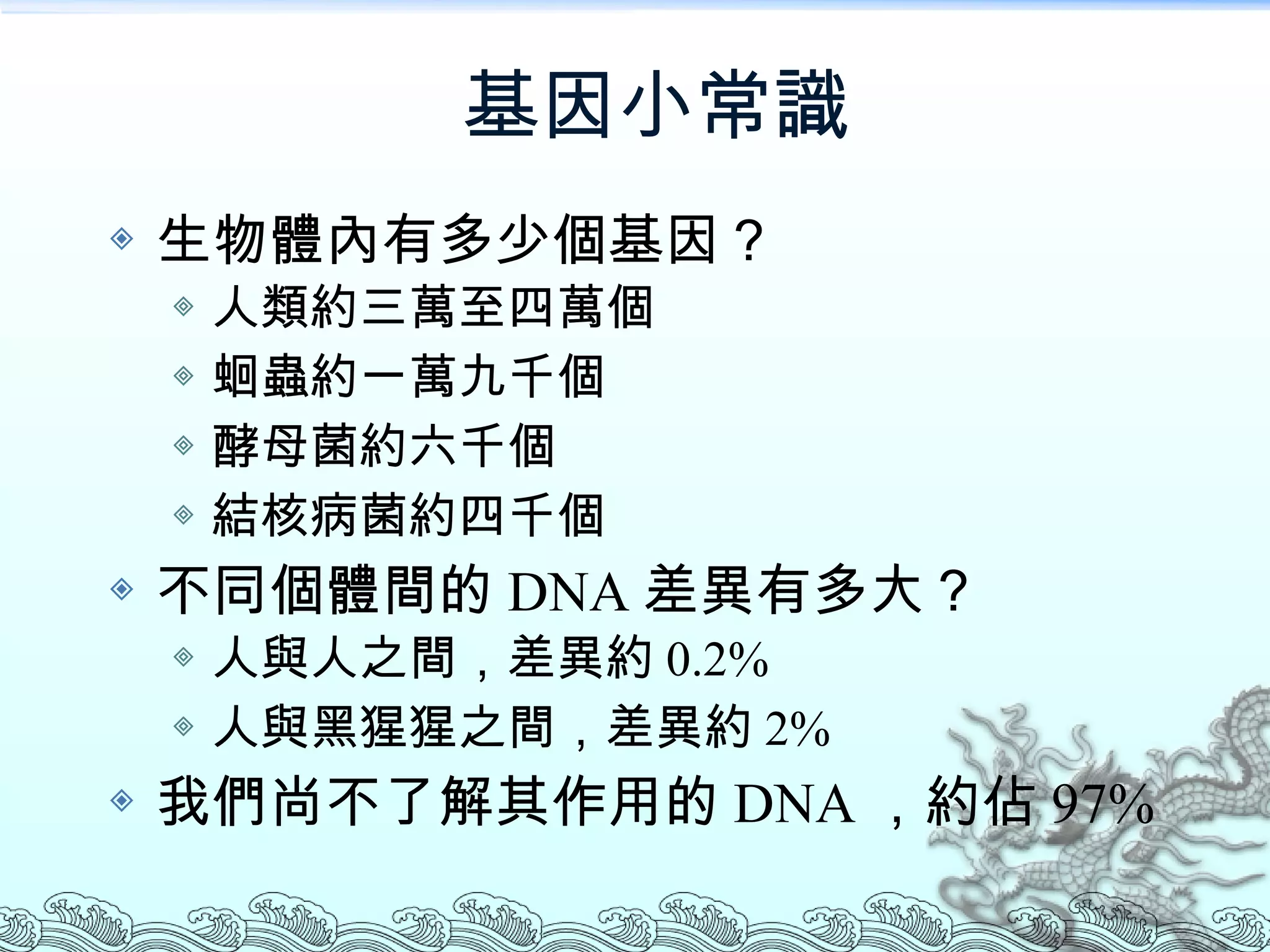 基因小常識

生物體內有多少個基因？

人類約三萬至四萬個

蛔蟲約一萬九千個

酵母菌約六千個

結核病菌約四千個

不同個體間的 DNA 差異有多大？

人與人之間，差異約 0.2%

人與黑猩猩之間，差異約 2%

我們尚不了解其作用的 DNA ，約佔 97%